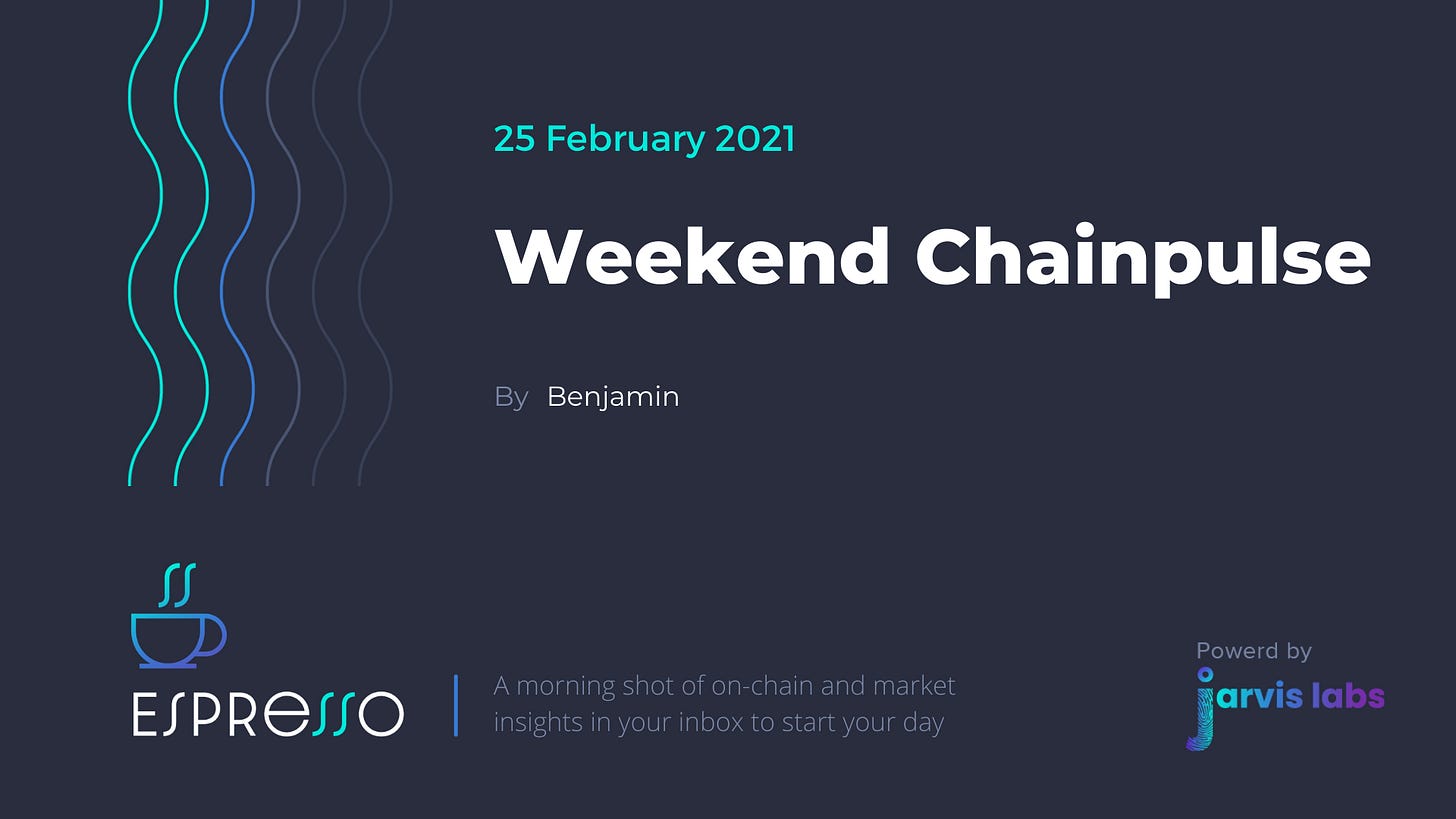 25 February 2021

Weekend Chainpulse

By Benjamin

ESPRESSO

A morning shot of on-chain and market insights in your inbox to start your day

Powerd by
jarvis labs